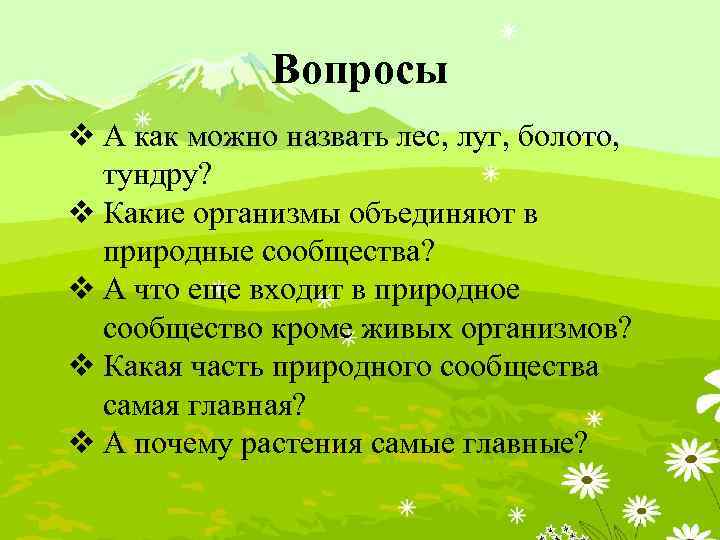 Вопросы

❖ А как можно назвать лес, луг, болото, тундру?
❖ Какие организмы объединяют в природные сообщества?
❖ А что еще входит в природное сообщество кроме живых организмов?
❖ Какая часть природного сообщества самая главная?
❖ А почему растения самые главные?